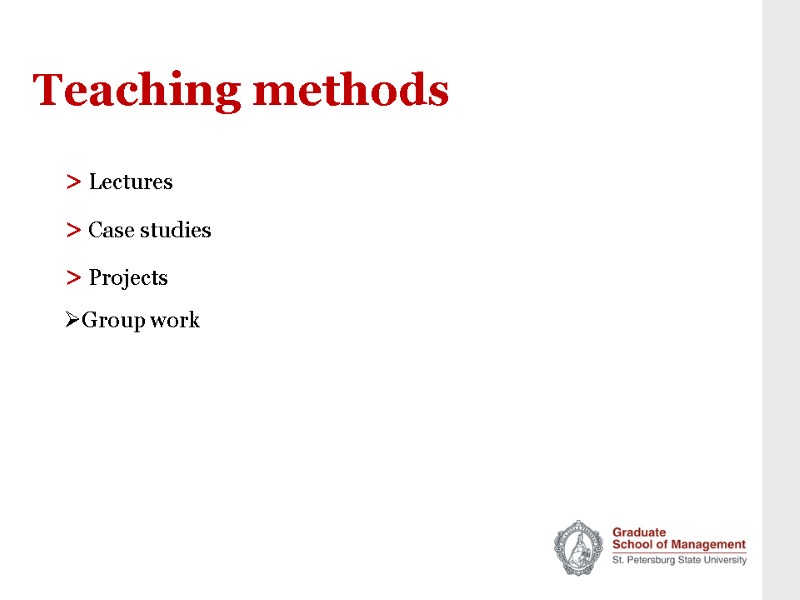 Teaching methods

> Lectures

> Case studies

> Projects

➢Group work

Graduate
School of Management
St. Petersburg State University